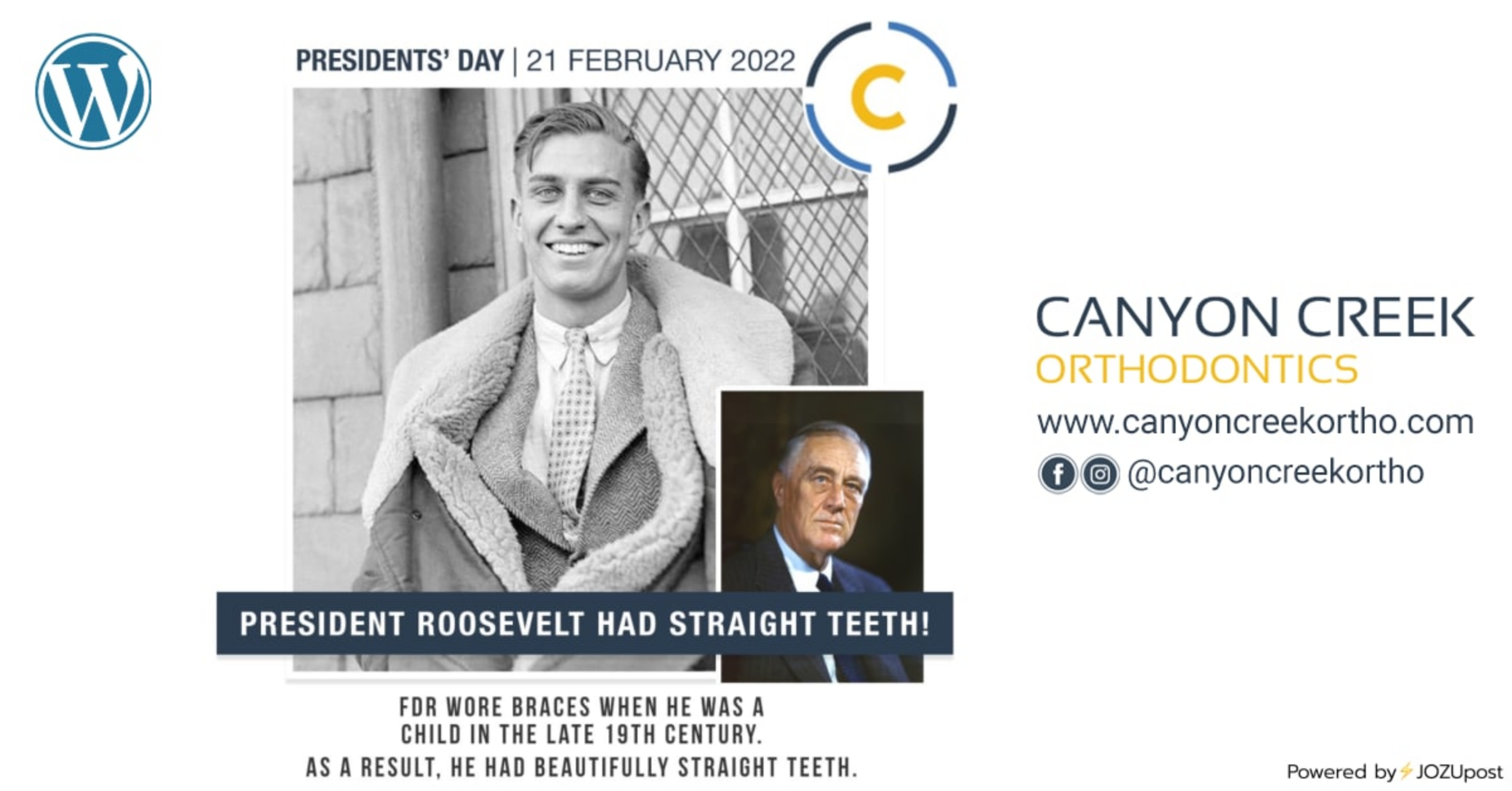 PRESIDENTS' DAY | 21 FEBRUARY 2022

C

PRESIDENT ROOSEVELT HAD STRAIGHT TEETH!

FDR WORE BRACES WHEN HE WAS A CHILD IN THE LATE 19TH CENTURY.
AS A RESULT, HE HAD BEAUTIFULLY STRAIGHT TEETH.

CANYON CREEK
ORTHODONTICS
www.canyoncreekortho.com
@canyoncreekortho

Powered by JOZUpost